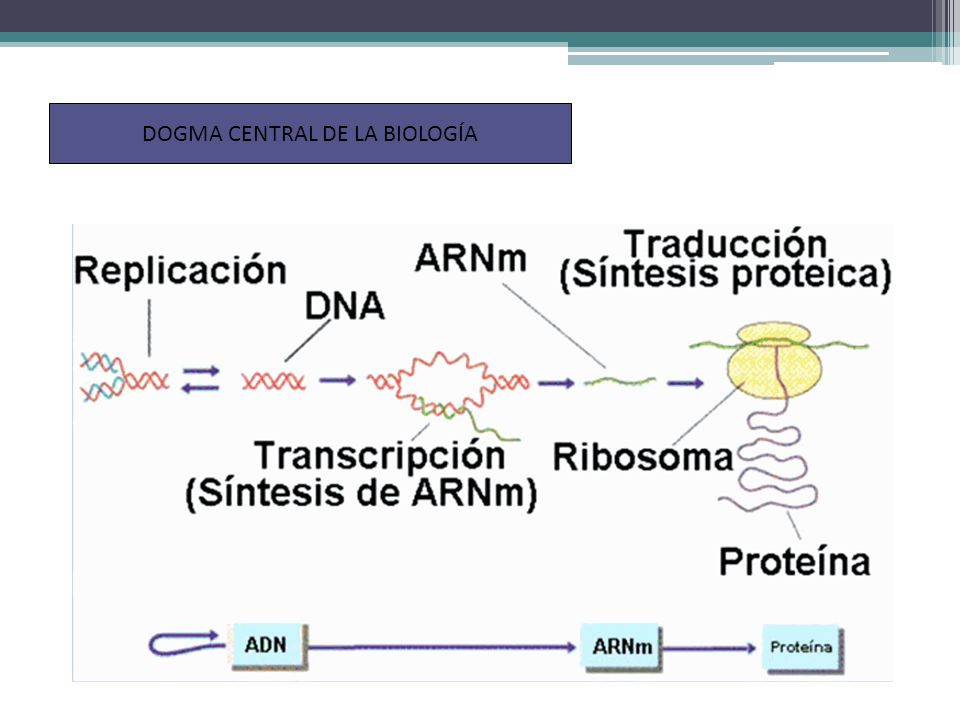 DOGMA CENTRAL DE LA BIOLOGÍA

Replicación

DNA

ARNm

Traducción (Síntesis proteica)

Transcripción (Síntesis de ARNm)

Ribosoma

Proteína

ADN

ARNm

Proteína